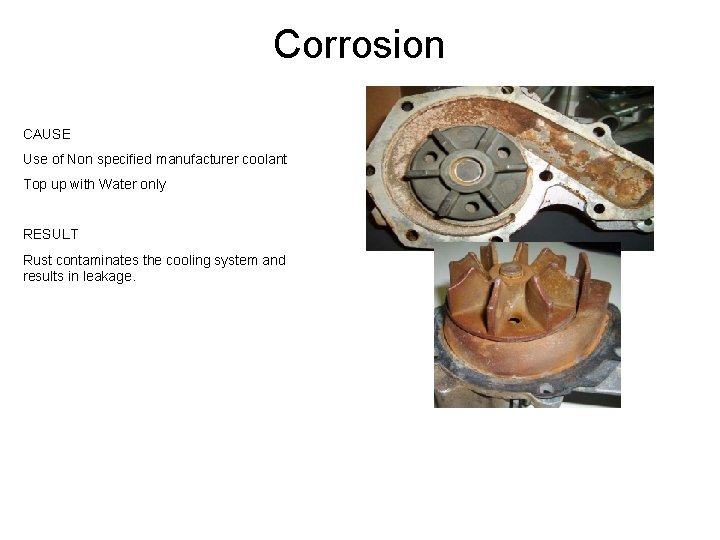 Corrosion

CAUSE

Use of Non specified manufacturer coolant

Top up with Water only

RESULT

Rust contaminates the cooling system and results in leakage.